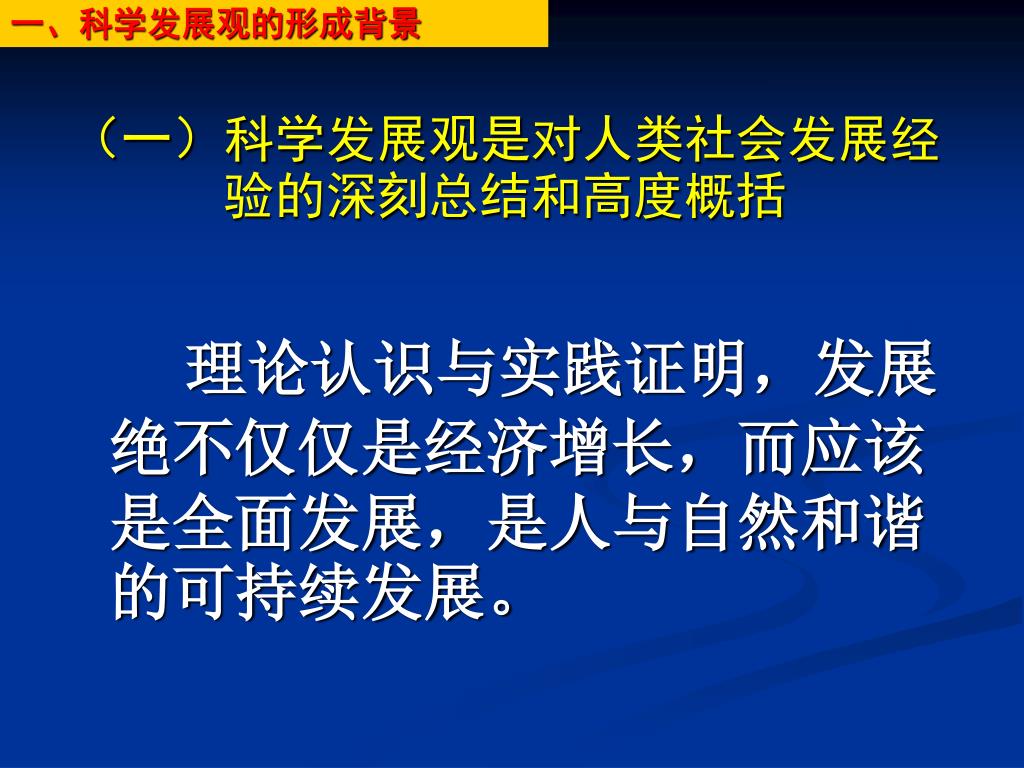 一、科学发展观的形成背景

（一）科学发展观是对人类社会发展经验的深刻总结和高度概括

理论认识与实践证明，发展绝不仅仅是经济增长，而应该是全面发展，是人与自然和谐的可持续发展。